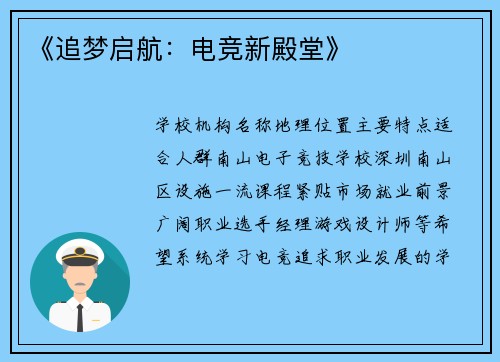 《追梦启航：电竞新殿堂》

学校机构名称地理位置主要特点适合人群南山电子竞技学校深圳南山区设施一流课程紧贴市场就业前景广阔职业选手经理游戏设计师等希望系统学习电竞追求职业发展的学